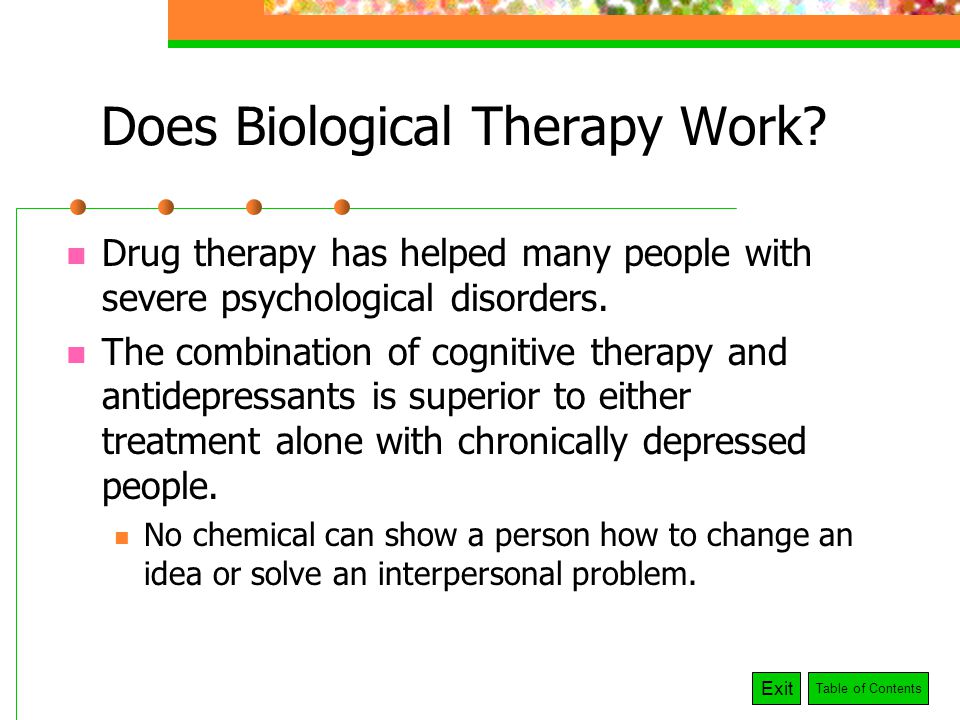 Does Biological Therapy Work?

- Drug therapy has helped many people with severe psychological disorders.
- The combination of cognitive therapy and antidepressants is superior to either treatment alone with chronically depressed people.
  - No chemical can show a person how to change an idea or solve an interpersonal problem.

Exit
Table of Contents